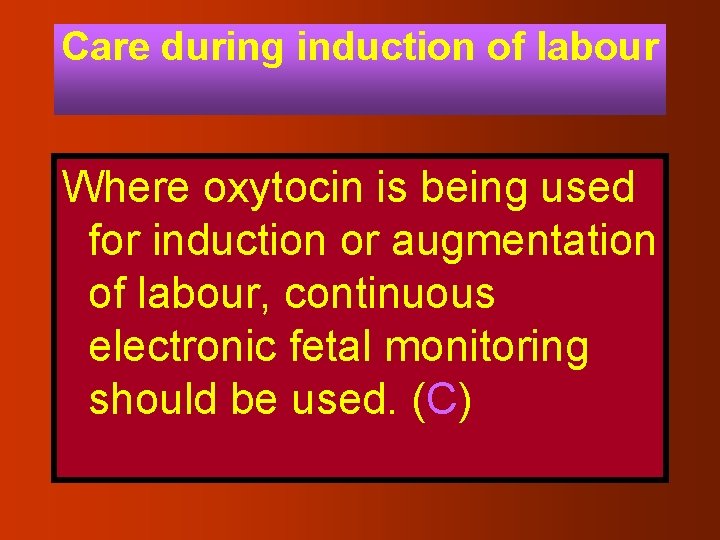 Care during induction of labour

Where oxytocin is being used for induction or augmentation of labour, continuous electronic fetal monitoring should be used. (C)